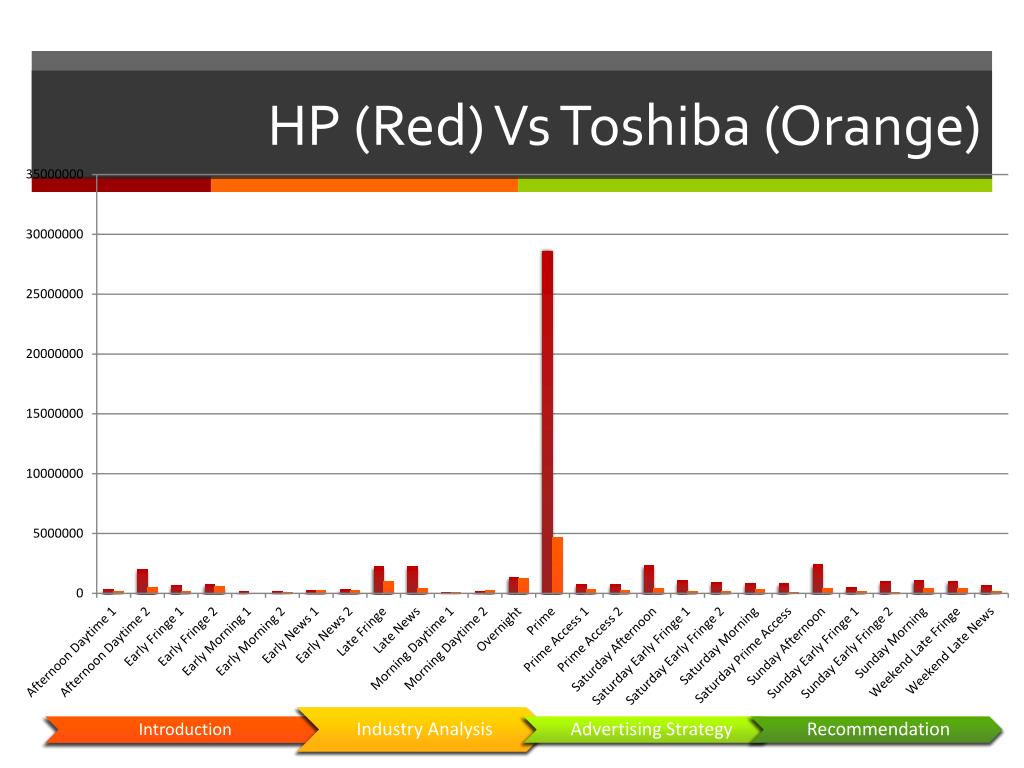 HP (Red) Vs Toshiba (Orange)

35000000
30000000
25000000
20000000
15000000
10000000
5000000
0

Afternoon Daytime 1
Afternoon Daytime 2
Early Fringe 1
Early Fringe 2
Early Morning 1
Early Morning 2
Early News 1
Early News 2
Late Fringe
Late News
Morning Daytime 1
Morning Daytime 2
Overnight
Prime
Prime Access 1
Prime Access 2
Saturday Afternoon
Saturday Early Fringe 1
Saturday Early Fringe 2
Saturday Morning
Saturday Prime Access
Sunday Afternoon
Sunday Early Fringe 1
Sunday Early Fringe 2
Sunday Morning
Weekend Late Fringe
Weekend Late News

Introduction
Industry Analysis
Advertising Strategy
Recommendation